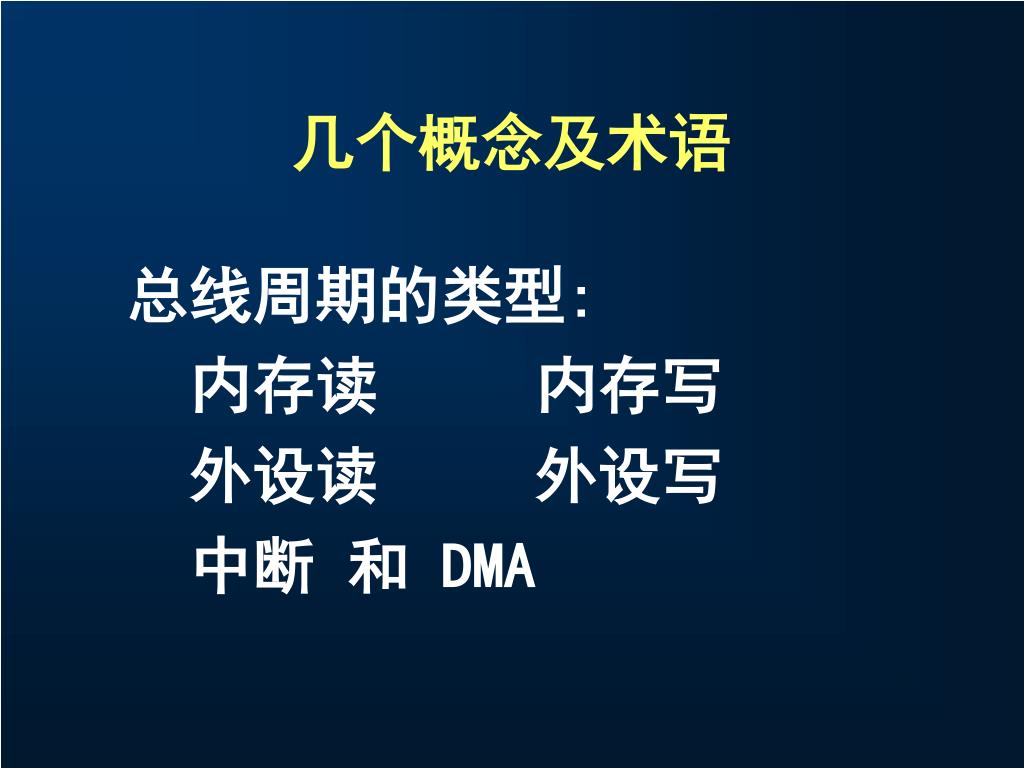 几个概念及术语

总线周期的类型:

内存读　　内存写

外设读　　外设写

中断 和 DMA